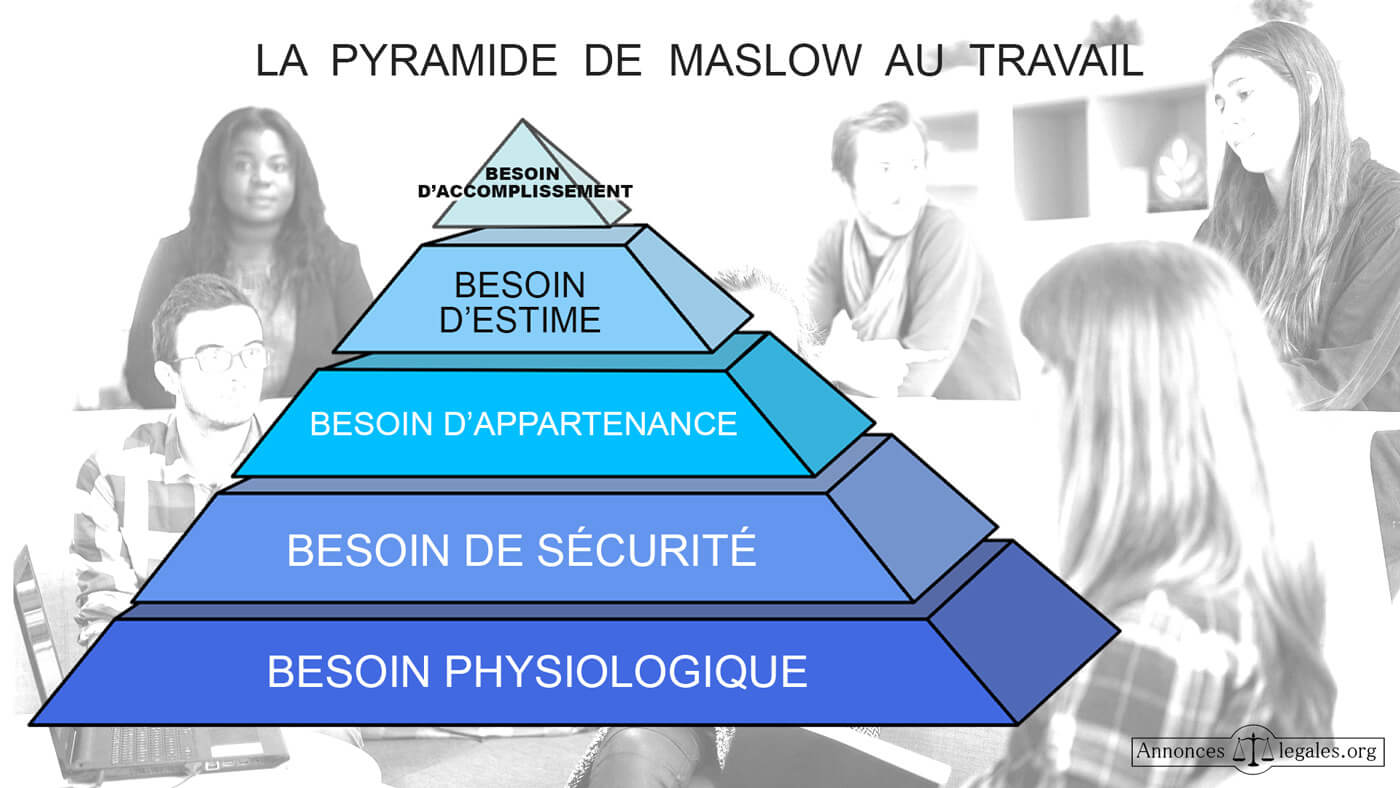 LA PYRAMIDE DE MASLOW AU TRAVAIL

BESOIN D'ACCOMPLISSEMENT

BESOIN D'ESTIME

BESOIN D'APPARTENANCE

BESOIN DE SÉCURITÉ

BESOIN PHYSIOLOGIQUE

Annonces legales.org